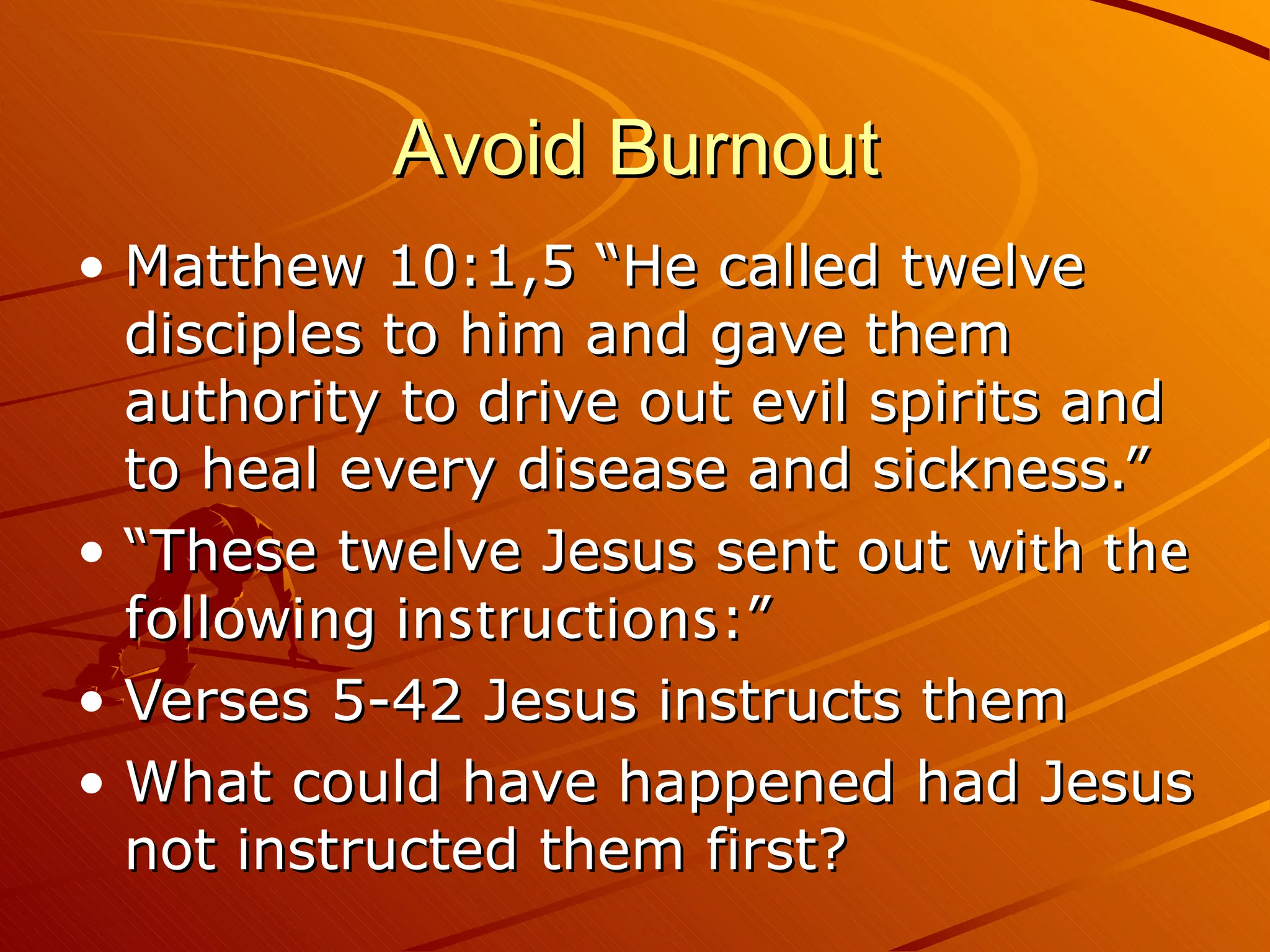 Avoid Burnout

• Matthew 10:1,5 “He called twelve disciples to him and gave them authority to drive out evil spirits and to heal every disease and sickness.”
• “These twelve Jesus sent out with the following instructions:”
• Verses 5-42 Jesus instructs them
• What could have happened had Jesus not instructed them first?